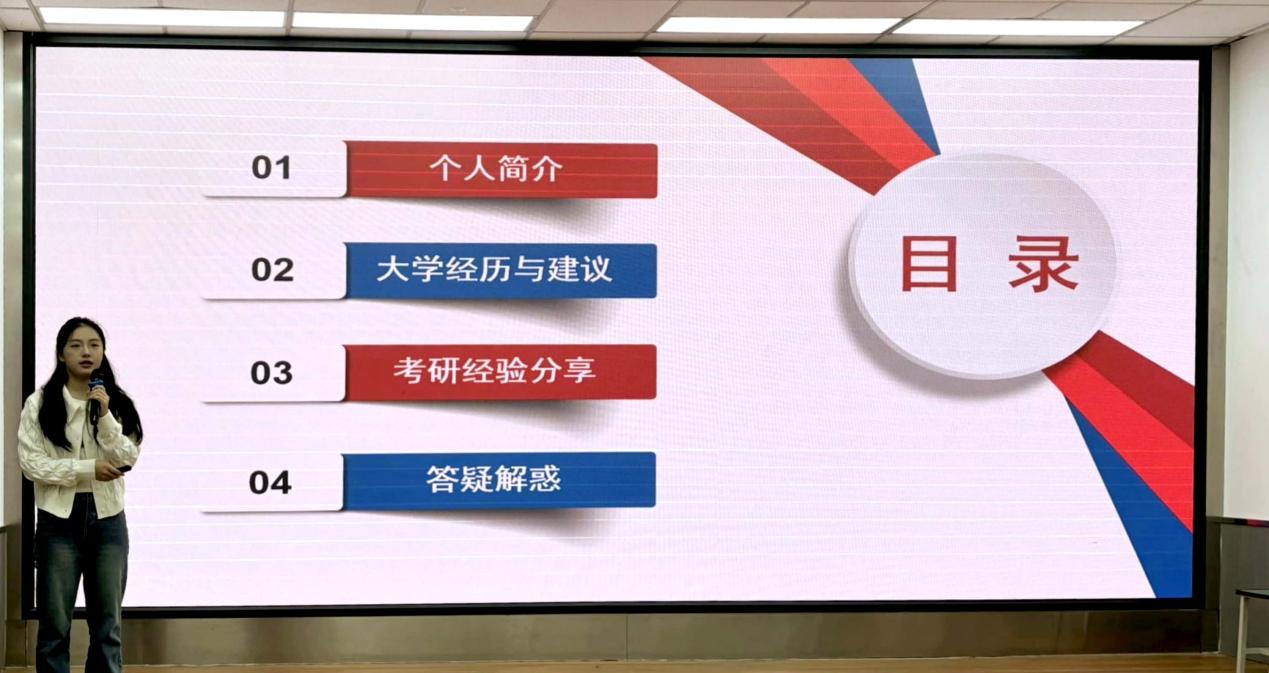 01 个人简介

02 大学经历与建议

03 考研经验分享

04 答疑解惑

目 录